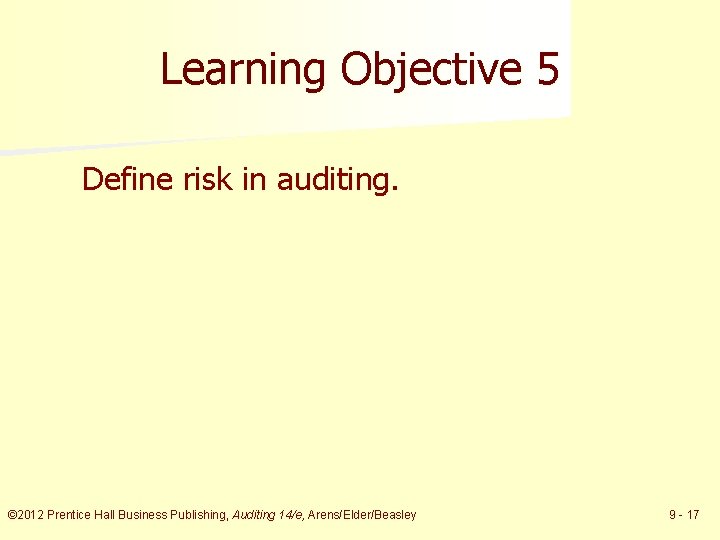 Learning Objective 5

Define risk in auditing.

©2012 Prentice Hall Business Publishing, Auditing 14/e, Arens/Elder/Beasley

9 - 17